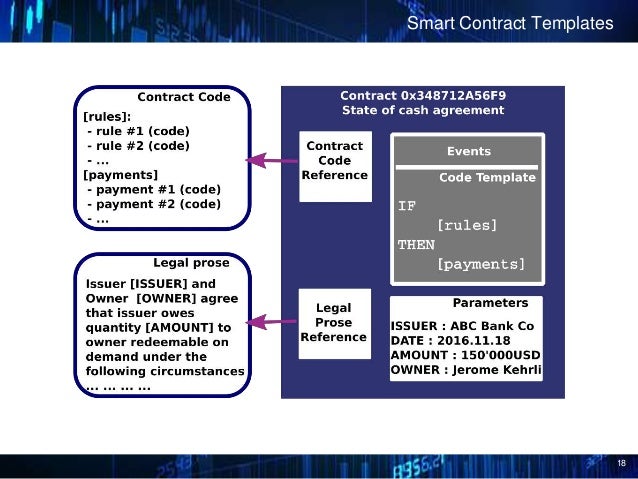 Smart Contract Templates

Contract Code
[rules]:
- rule #1 (code)
- rule #2 (code)
- ...
[payments]
- payment #1 (code)
- payment #2 (code)
- ...

Legal prose
Issuer [ISSUER] and Owner [OWNER] agree that issuer owes quantity [AMOUNT] to owner redeemable on demand under the following circumstances ... ... ... ...

Contract 0x348712A56F9
State of cash agreement

Contract Code Reference

Events

Code Template

IF
[rules]
THEN
[payments]

Legal Prose Reference

Parameters
ISSUER : ABC Bank Co
DATE : 2016.11.18
AMOUNT : 150'000USD
OWNER : Jerome Kehrli

18